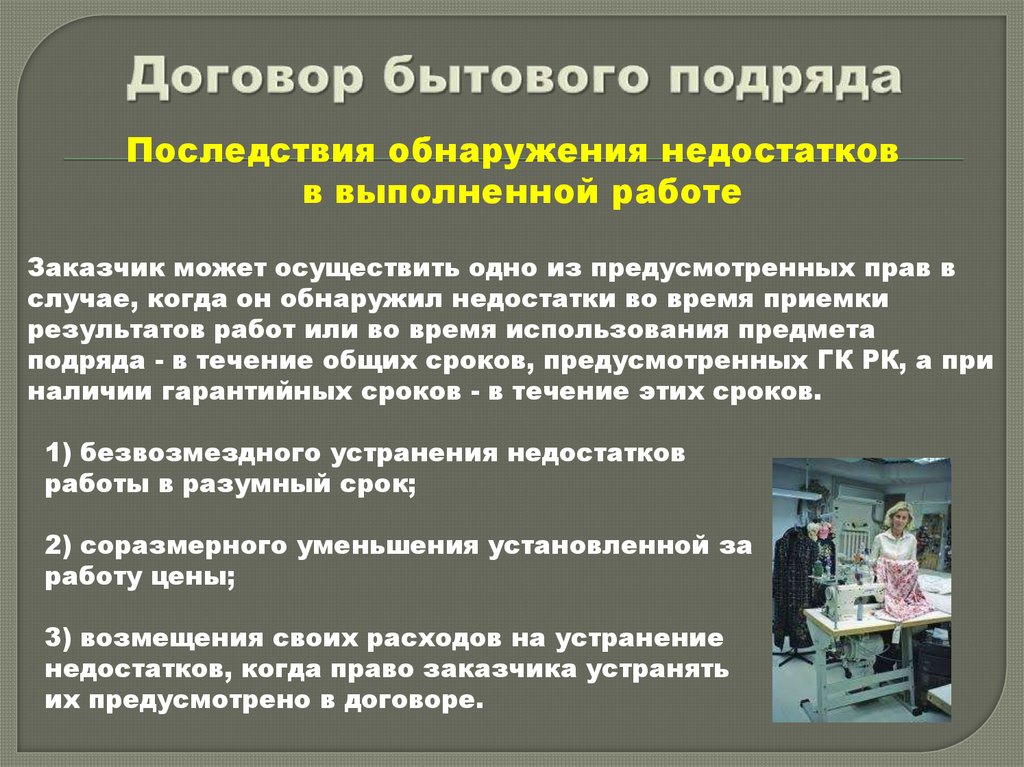 Договор бытового подряда

Последствия обнаружения недостатков в выполненной работе

Заказчик может осуществить одно из предусмотренных прав в случае, когда он обнаружил недостатки во время приемки результатов работ или во время использования предмета подряда - в течение общих сроков, предусмотренных ГК РК, а при наличии гарантийных сроков - в течение этих сроков.

1) безвозмездного устранения недостатков работы в разумный срок;

2) соразмерного уменьшения установленной за работу цены;

3) возмещения своих расходов на устранение недостатков, когда право заказчика устранять их предусмотрено в договоре.